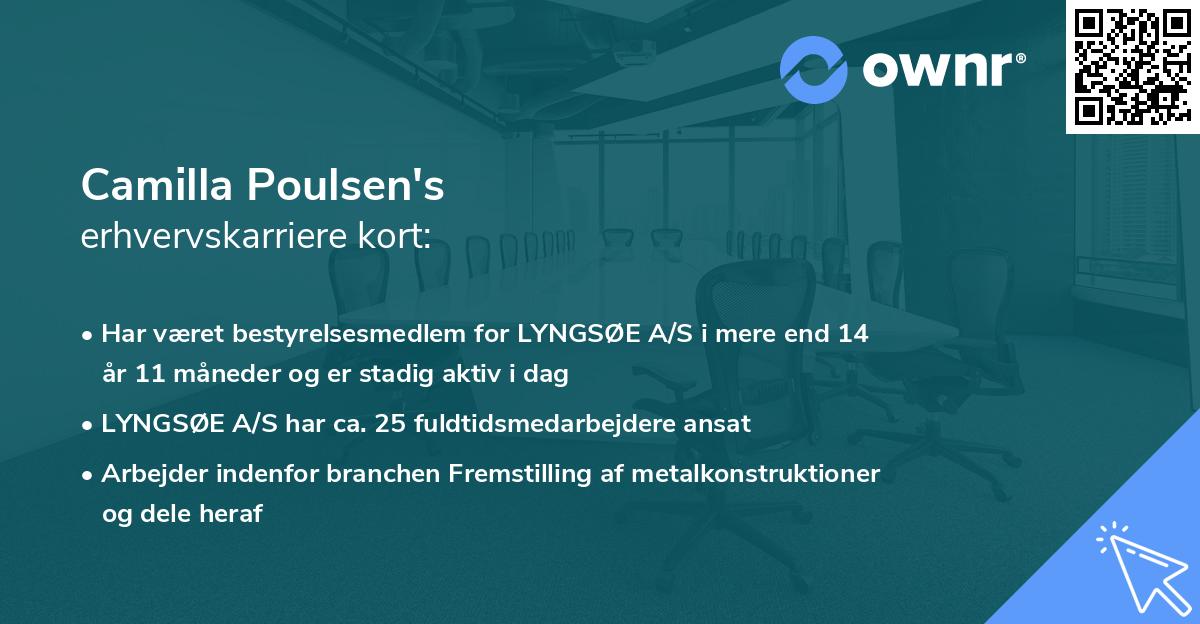 ownr®

Camilla Poulsen's
erhvervskarriere kort:

• Har været bestyrelsesmedlem for LYNGSØE A/S i mere end 14 år 11 måneder og er stadig aktiv i dag

• LYNGSØE A/S har ca. 25 fuldtidsmedarbejdere ansat

• Arbejder indenfor branchen Fremstilling af metalkonstruktioner og dele heraf